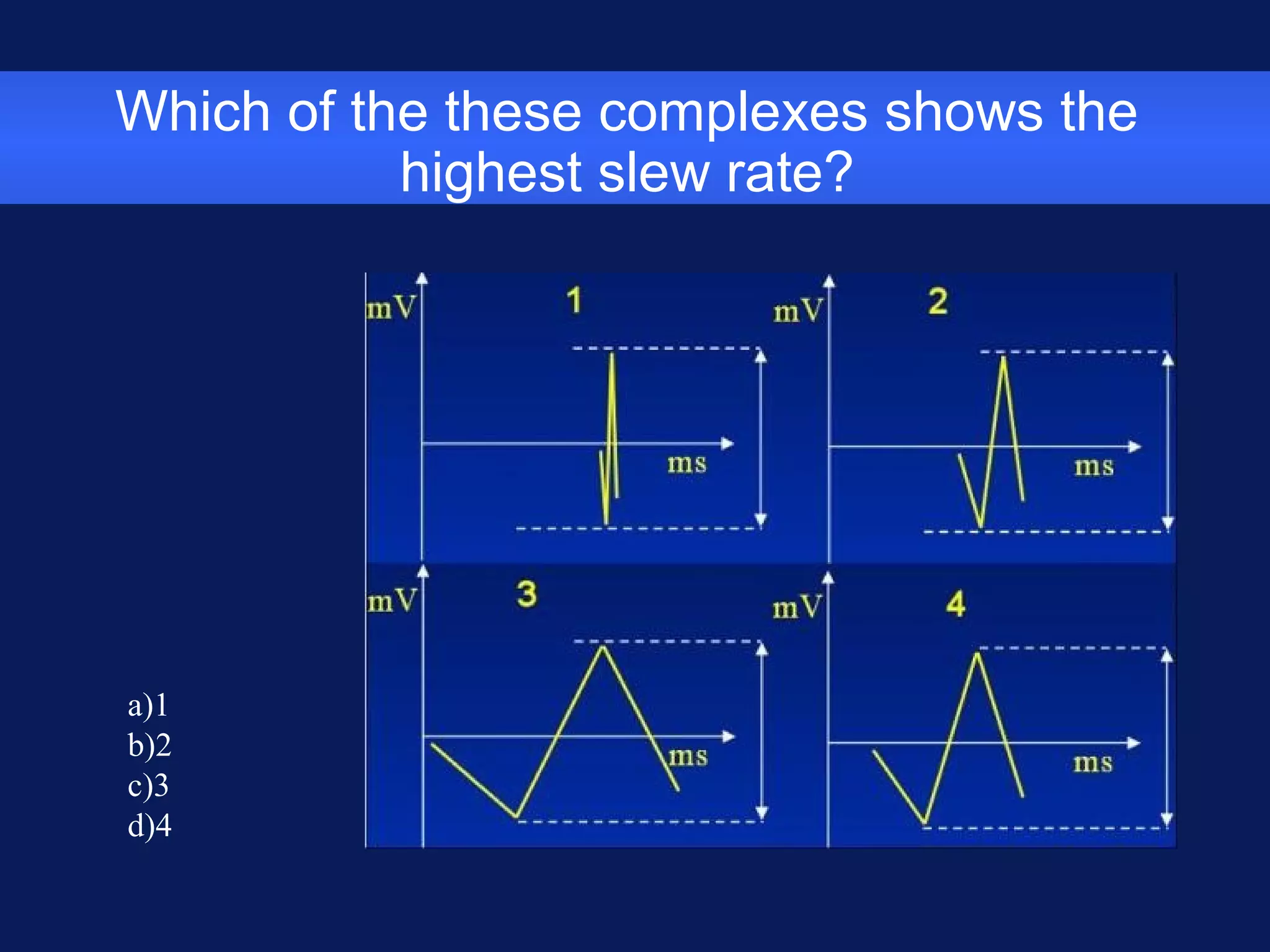 Which of the these complexes shows the highest slew rate?

mV
1
ms

mV
2
ms

mV
3
ms

mV
4
ms

a)1
b)2
c)3
d)4